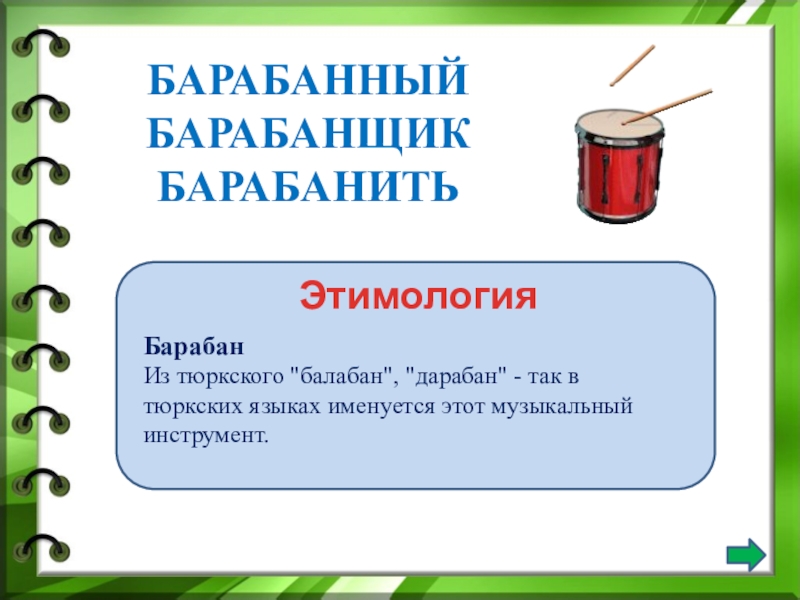 БАРАБАННЫЙ
БАРАБАНЩИК
БАРАБАНИТЬ

Этимология

Барабан
Из тюркского "балабан", "дарабан" - так в тюркских языках именуется этот музыкальный инструмент.